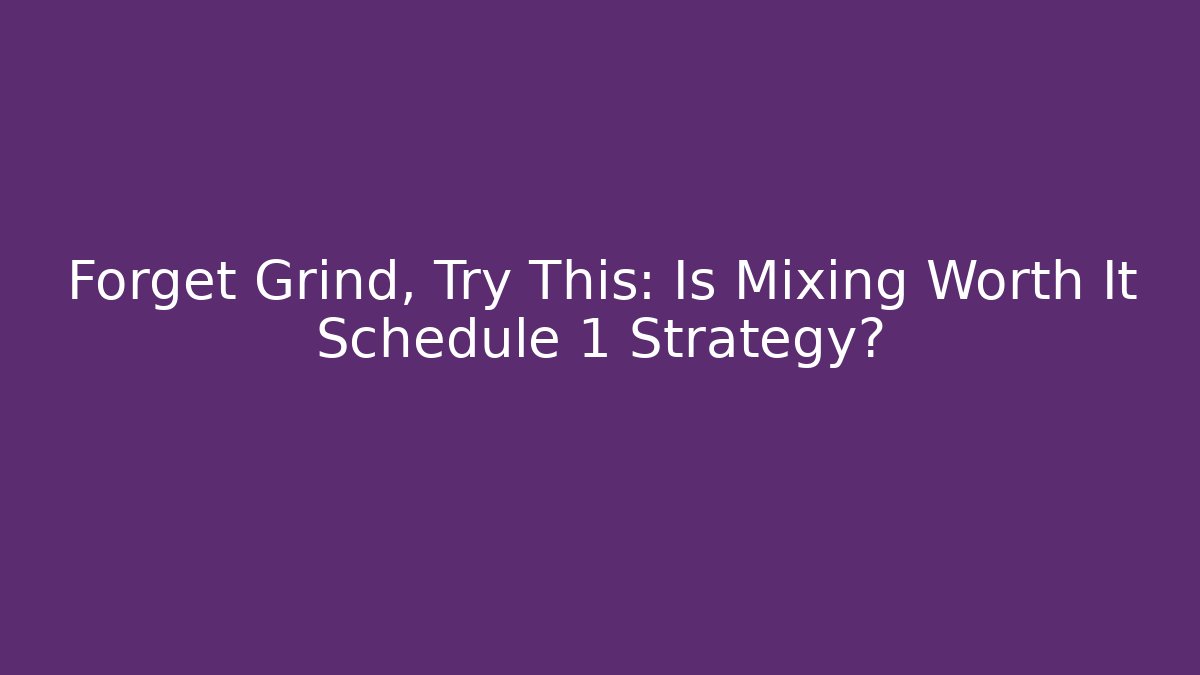 Forget Grind, Try This: Is Mixing Worth It Schedule 1 Strategy?